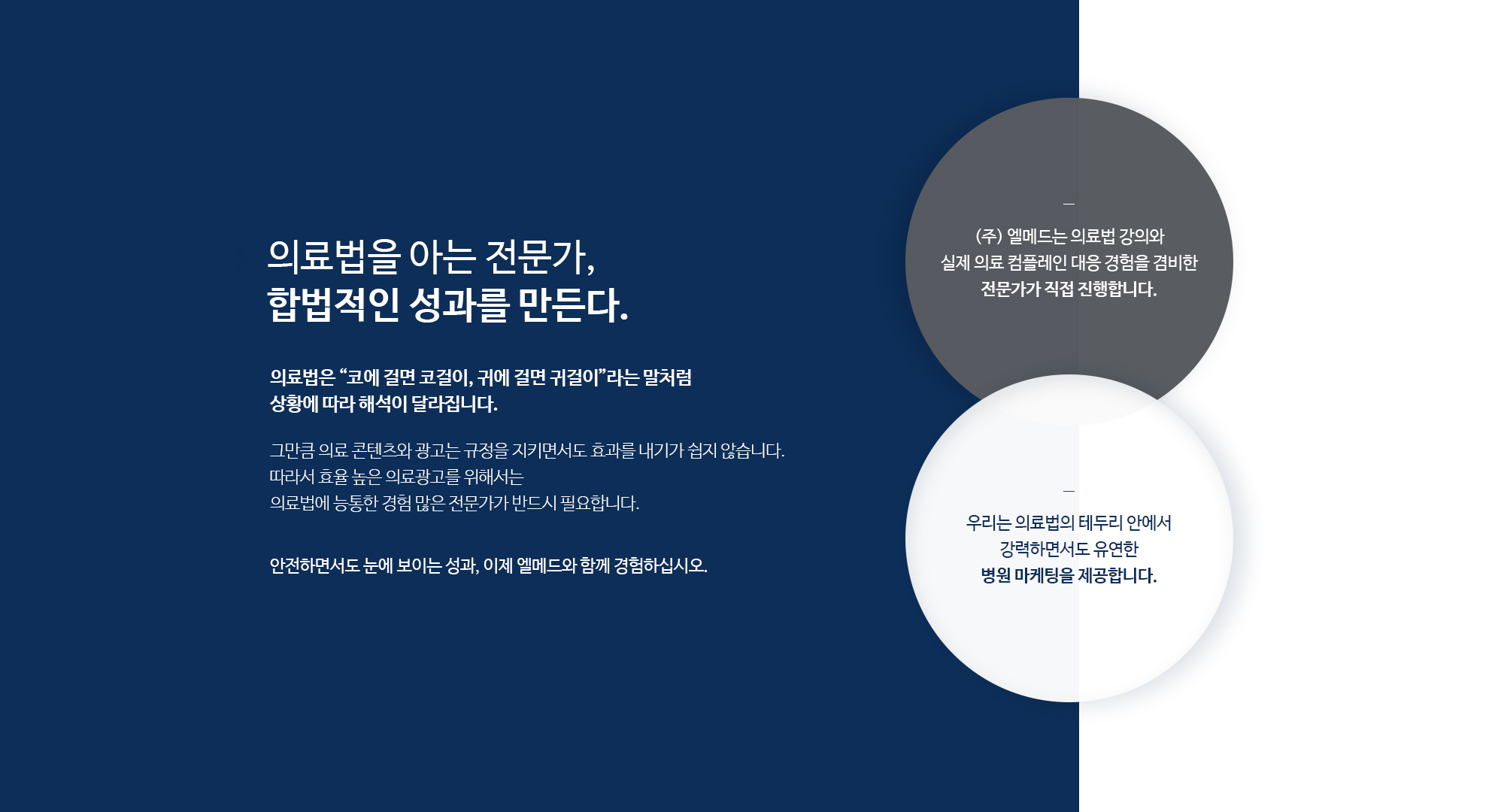 의료법을 아는 전문가,
합법적인 성과를 만든다.

의료법은 “코에 걸면 코걸이, 귀에 걸면 귀걸이”라는 말처럼
상황에 따라 해석이 달라집니다.

그만큼 의료 콘텐츠와 광고는 규정을 지키면서도 효과를 내기가 쉽지 않습니다.
따라서 효율 높은 의료광고를 위해서는
의료법에 능통한 경험 많은 전문가가 반드시 필요합니다.

안전하면서도 눈에 보이는 성과, 이제 엘메드와 함께 경험하십시오.

—

(주) 엘메드는 의료법 강의와
실제 의료 컴플레인 대응 경험을 겸비한
전문가가 직접 진행합니다.

—

우리는 의료법의 테두리 안에서
강력하면서도 유연한
병원 마케팅을 제공합니다.